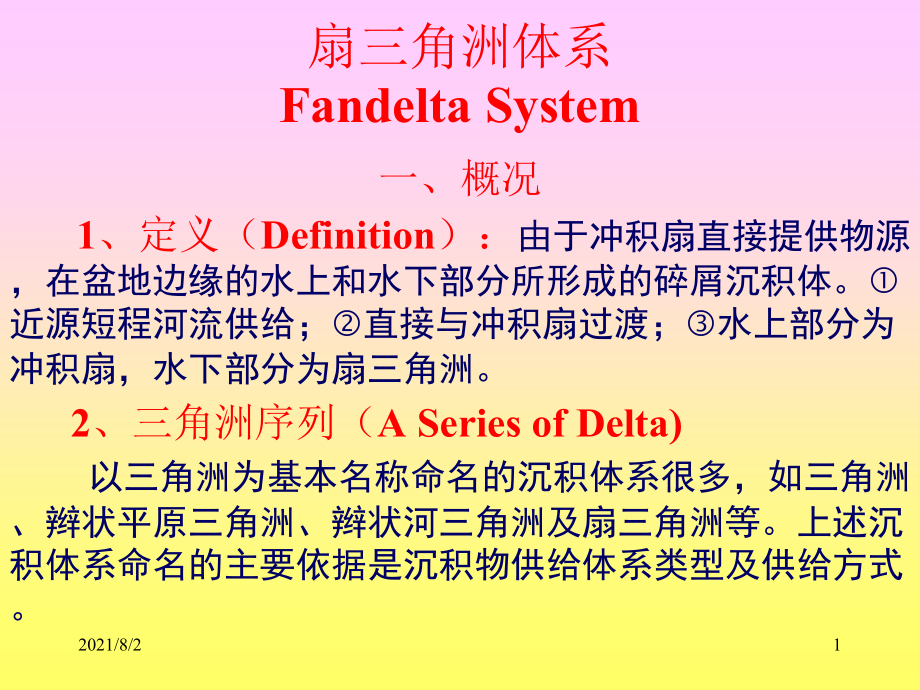 扇三角洲体系
Fandelta System

一、概况

1、定义（Definition）：由于冲积扇直接提供物源，在盆地边缘的水上和水下部分所形成的碎屑沉积体。①近源短程河流供给；②直接与冲积扇过渡；③水上部分为冲积扇，水下部分为扇三角洲。

2、三角洲序列（A Series of Delta)

以三角洲为基本名称命名的沉积体系很多，如三角洲、辫状平原三角洲、辫状河三角洲及扇三角洲等。上述沉积体系命名的主要依据是沉积物供给体系类型及供给方式。

2021/8/2

1